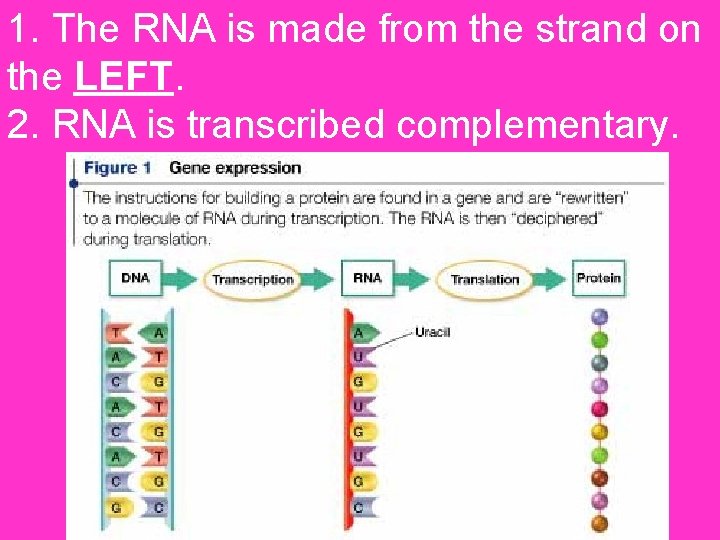 1. The RNA is made from the strand on the LEFT.
2. RNA is transcribed complementary.

Figure 1 Gene expression

The instructions for building a protein are found in a gene and are "rewritten" to a molecule of RNA during transcription. The RNA is then "deciphered" during translation.

DNA
Transcription
RNA
Translation
Protein

T A
A T
C G
A T
C G
A T
C G
G C

A
U
G
U
G
U
G
C

Uracil